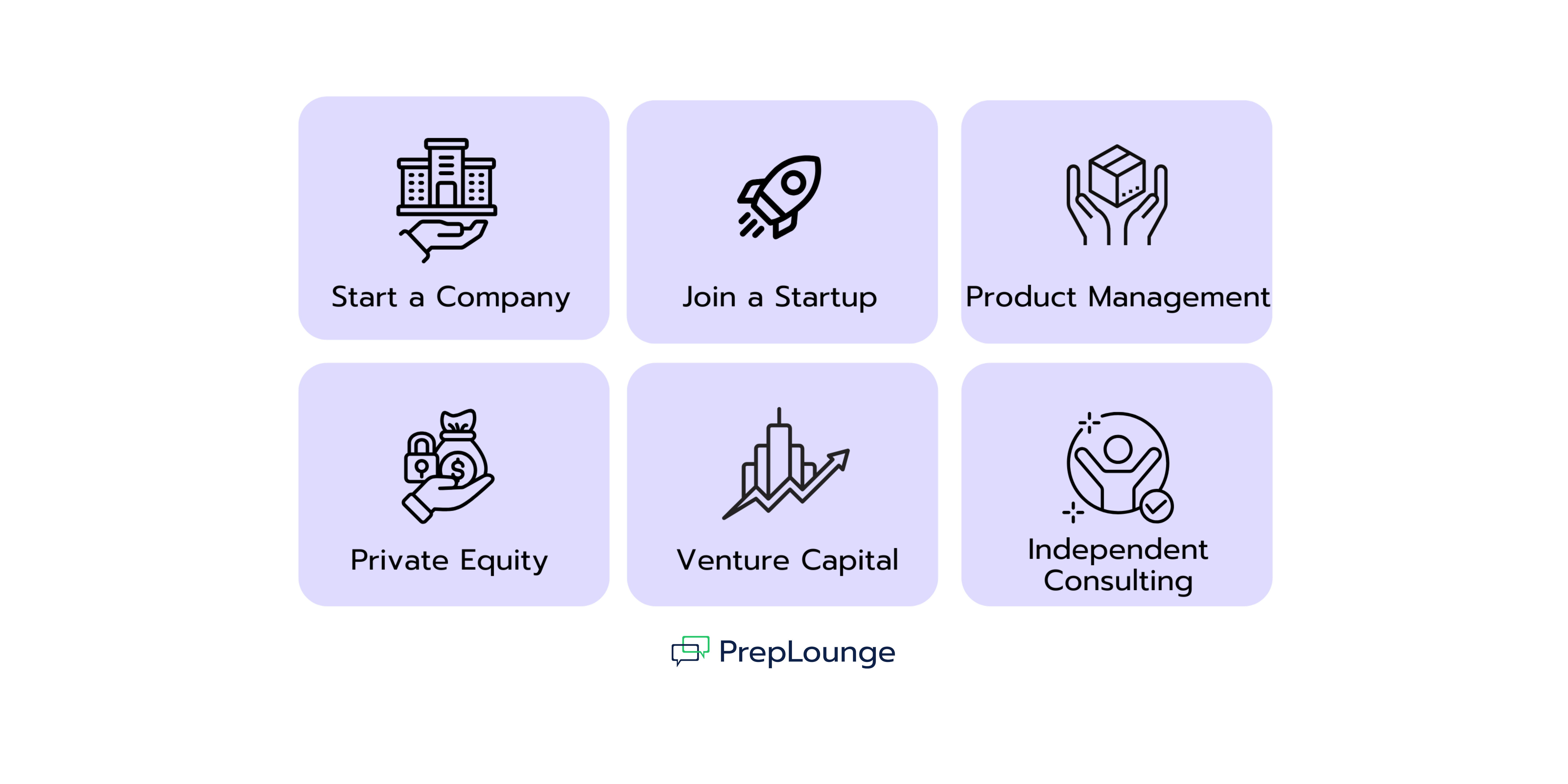 Start a Company

Join a Startup

Product Management

Private Equity

Venture Capital

Independent Consulting

PrepLounge